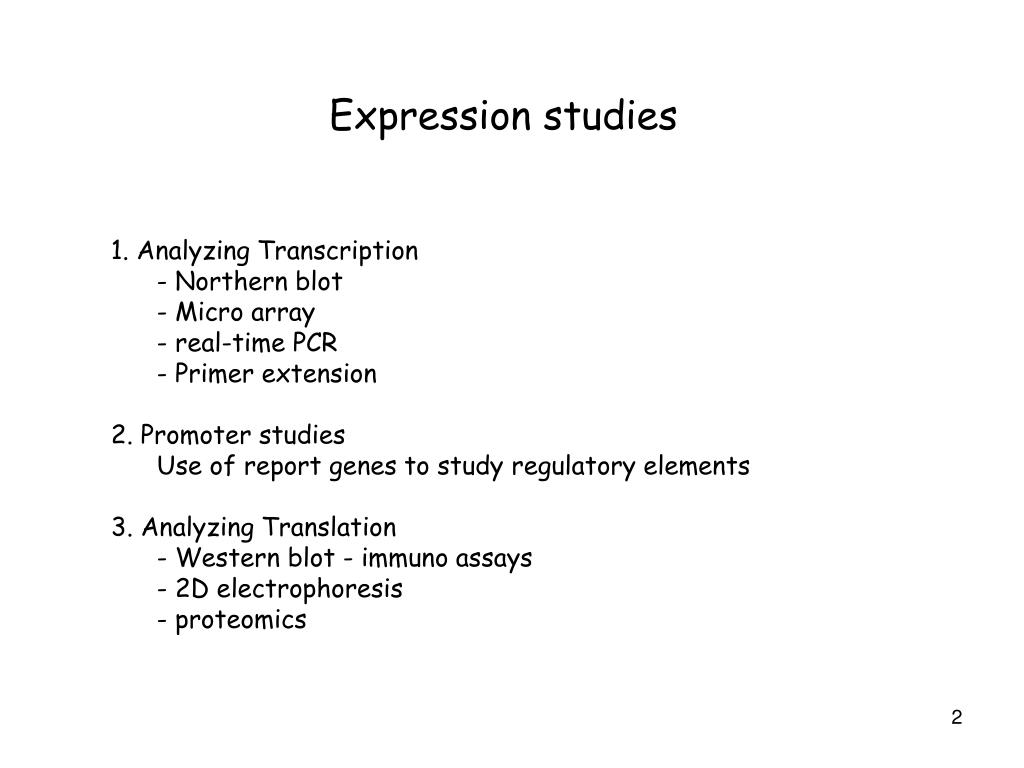 Expression studies

1. Analyzing Transcription
- Northern blot
- Micro array
- real-time PCR
- Primer extension

2. Promoter studies
Use of report genes to study regulatory elements

3. Analyzing Translation
- Western blot - immuno assays
- 2D electrophoresis
- proteomics

2